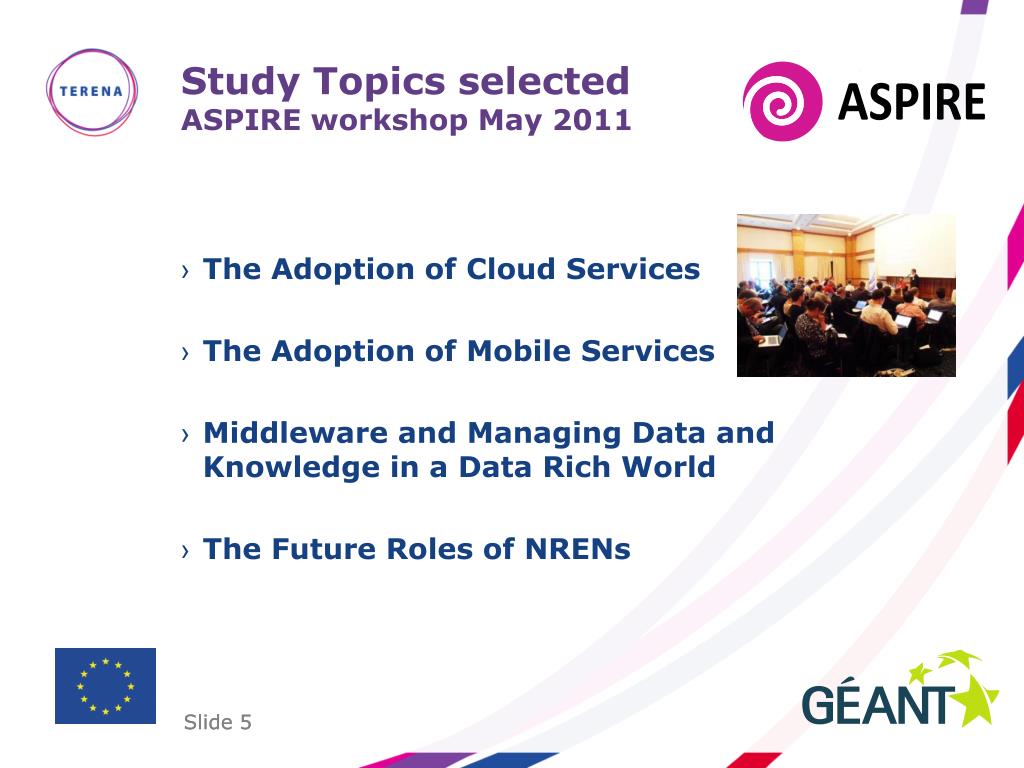 TERENA

Study Topics selected
ASPIRE workshop May 2011

ASPIRE

› The Adoption of Cloud Services

› The Adoption of Mobile Services

› Middleware and Managing Data and Knowledge in a Data Rich World

› The Future Roles of NRENs

Slide 5

GÉANT